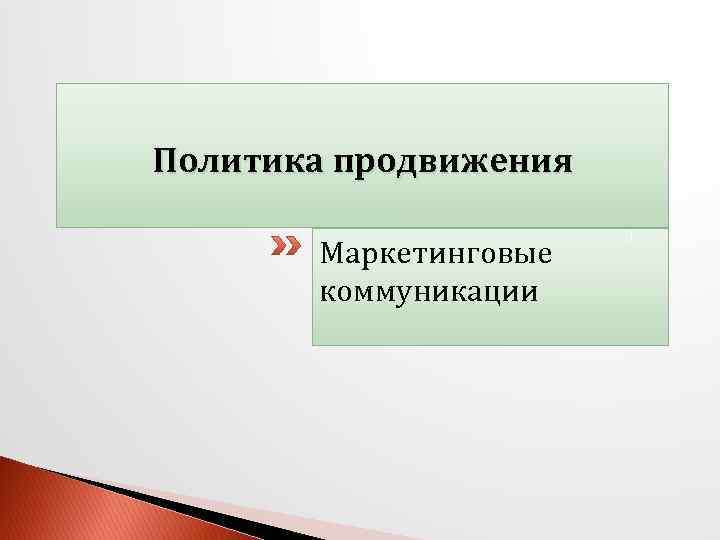 Политика продвижения

Маркетинговые коммуникации